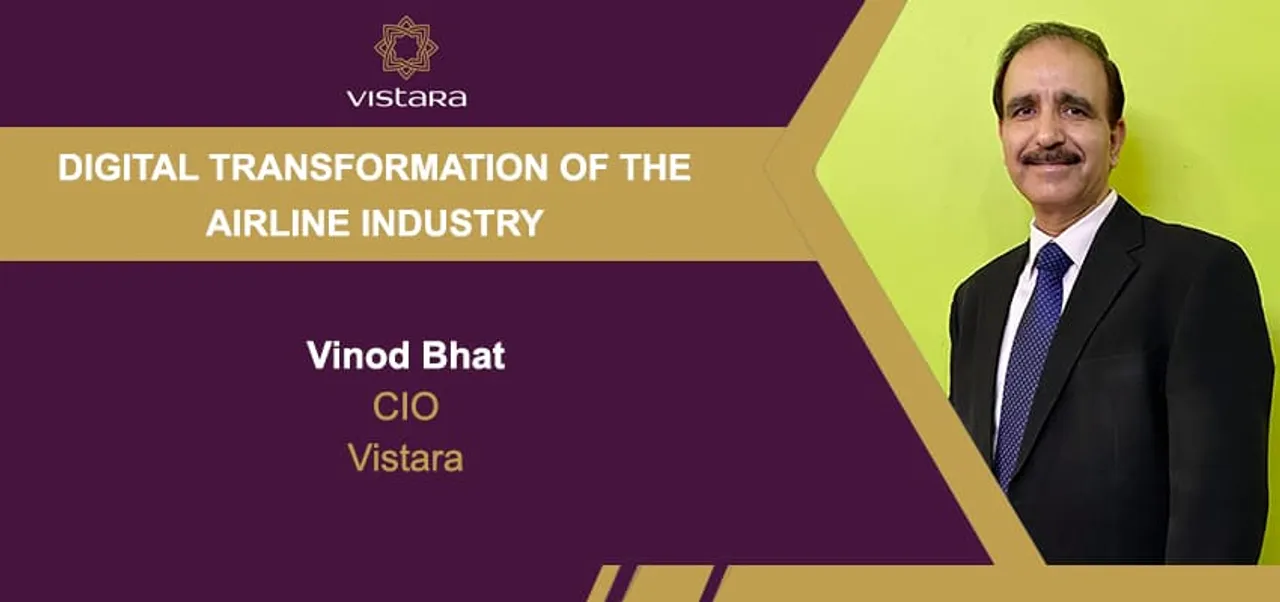 vistara

DIGITAL TRANSFORMATION OF THE AIRLINE INDUSTRY

Vinod Bhat
CIO
Vistara